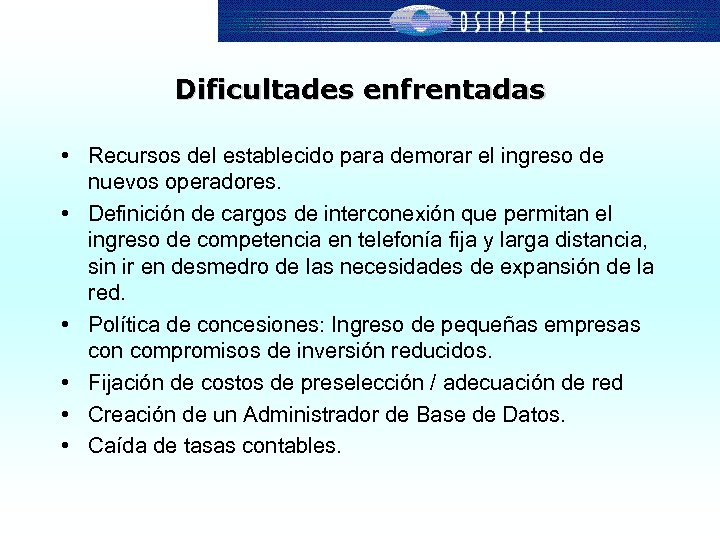 OSIPTEL

Dificultades enfrentadas

• Recursos del establecido para demorar el ingreso de nuevos operadores.
• Definición de cargos de interconexión que permitan el ingreso de competencia en telefonía fija y larga distancia, sin ir en desmedro de las necesidades de expansión de la red.
• Política de concesiones: Ingreso de pequeñas empresas con compromisos de inversión reducidos.
• Fijación de costos de preselección / adecuación de red
• Creación de un Administrador de Base de Datos.
• Caída de tasas contables.